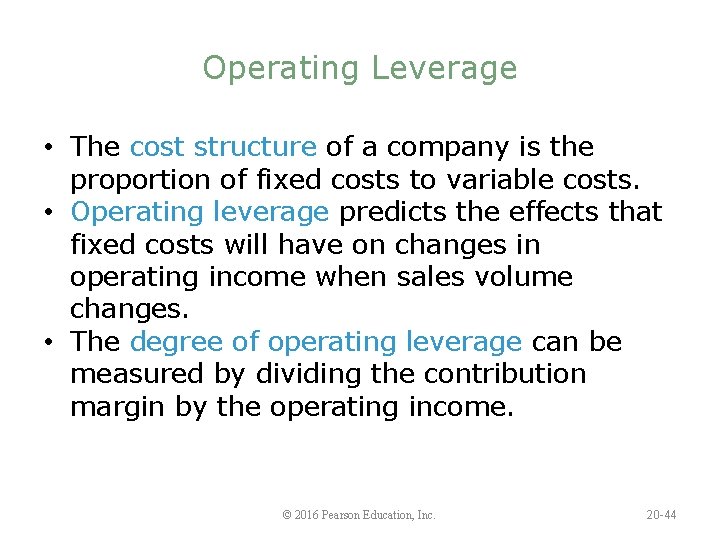 Operating Leverage

• The cost structure of a company is the proportion of fixed costs to variable costs.
• Operating leverage predicts the effects that fixed costs will have on changes in operating income when sales volume changes.
• The degree of operating leverage can be measured by dividing the contribution margin by the operating income.

© 2016 Pearson Education, Inc.

20-44